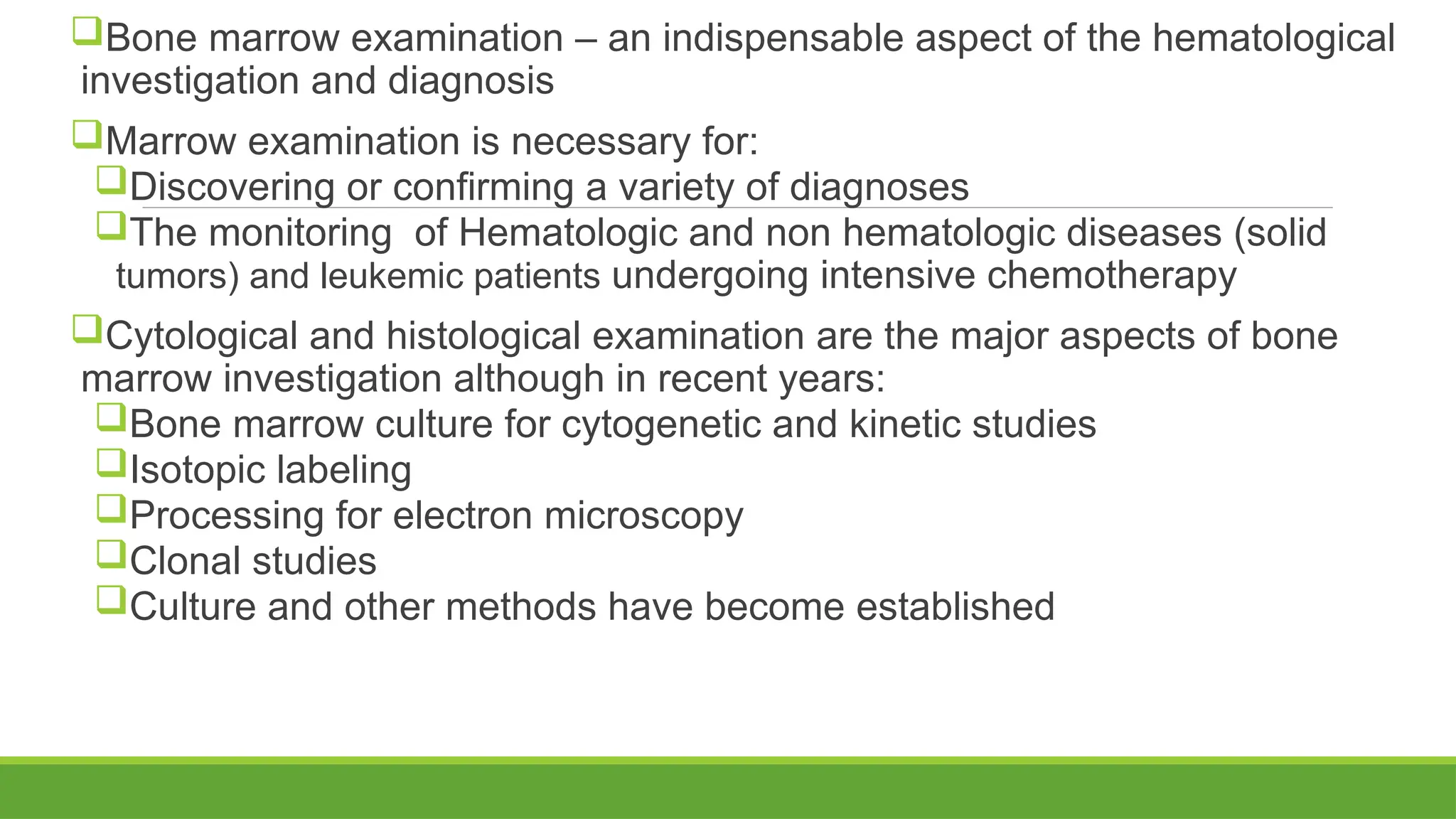 Bone marrow examination – an indispensable aspect of the hematological investigation and diagnosis

Marrow examination is necessary for:
Discovering or confirming a variety of diagnoses
The monitoring of Hematologic and non hematologic diseases (solid tumors) and leukemic patients undergoing intensive chemotherapy

Cytological and histological examination are the major aspects of bone marrow investigation although in recent years:
Bone marrow culture for cytogenetic and kinetic studies
Isotopic labeling
Processing for electron microscopy
Clonal studies
Culture and other methods have become established